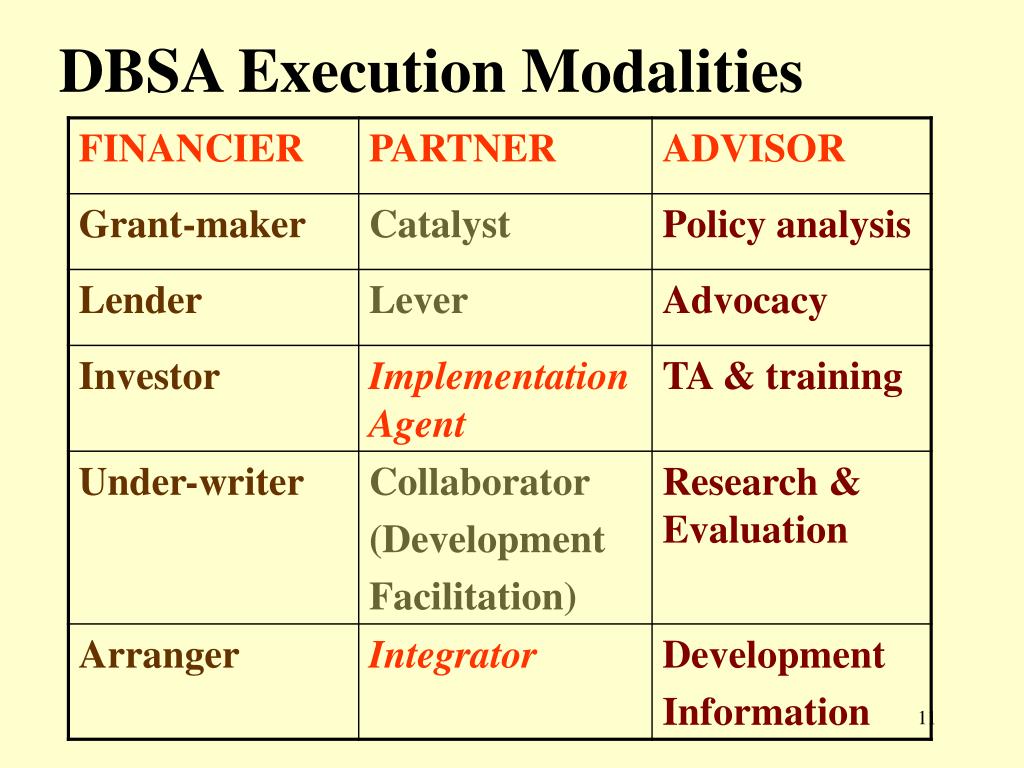 DBSA Execution Modalities

| FINANCIER | PARTNER | ADVISOR |
|---|---|---|
| Grant-maker | Catalyst | Policy analysis |
| Lender | Lever | Advocacy |
| Investor | Implementation Agent | TA & training |
| Under-writer | Collaborator (Development Facilitation) | Research & Evaluation |
| Arranger | Integrator | Development Information |

11